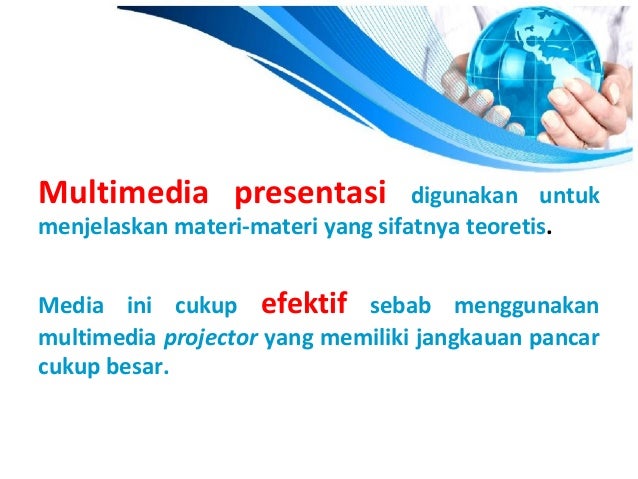 Multimedia presentasi digunakan untuk menjelaskan materi-materi yang sifatnya teoretis.

Media ini cukup efektif sebab menggunakan multimedia projector yang memiliki jangkauan pancar cukup besar.